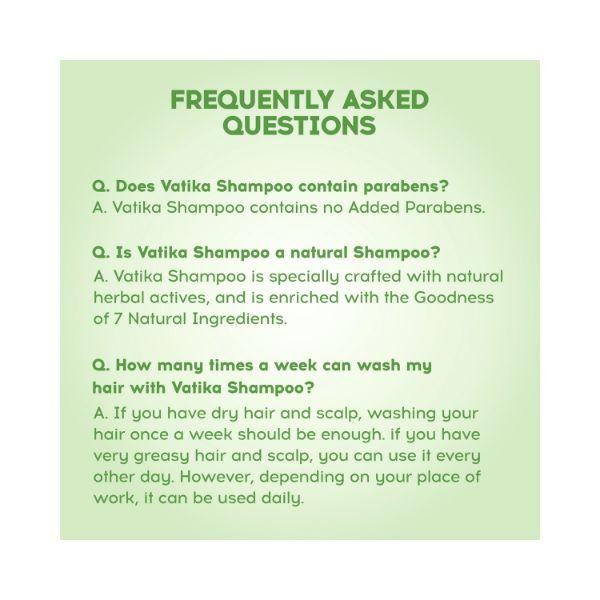 FREQUENTLY ASKED QUESTIONS

Q. Does Vatika Shampoo contain parabens?
A. Vatika Shampoo contains no Added Parabens.

Q. Is Vatika Shampoo a natural Shampoo?
A. Vatika Shampoo is specially crafted with natural herbal actives, and is enriched with the Goodness of 7 Natural Ingredients.

Q. How many times a week can wash my hair with Vatika Shampoo?
A. If you have dry hair and scalp, washing your hair once a week should be enough. if you have very greasy hair and scalp, you can use it every other day. However, depending on your place of work, it can be used daily.